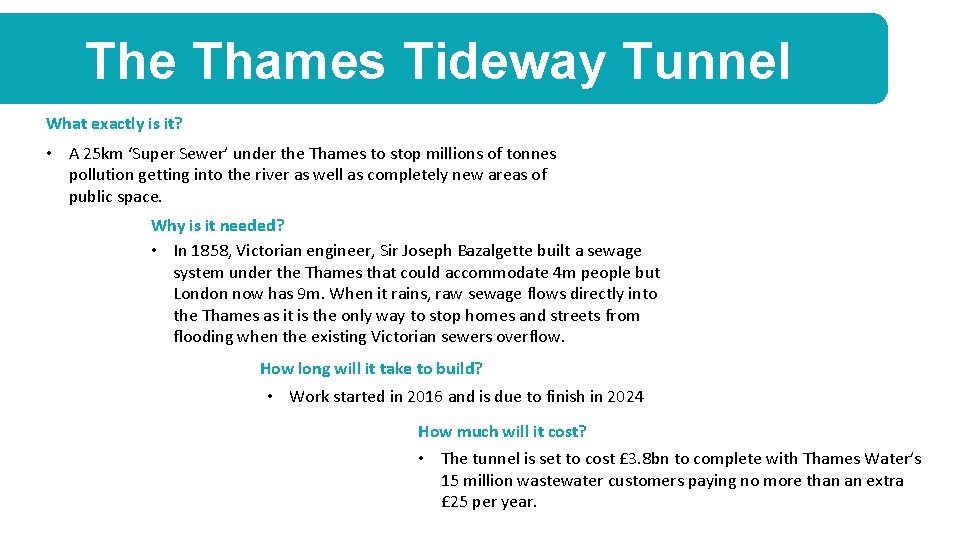 The Thames Tideway Tunnel

What exactly is it?

• A 25km ‘Super Sewer’ under the Thames to stop millions of tonnes pollution getting into the river as well as completely new areas of public space.

Why is it needed?

• In 1858, Victorian engineer, Sir Joseph Bazalgette built a sewage system under the Thames that could accommodate 4m people but London now has 9m. When it rains, raw sewage flows directly into the Thames as it is the only way to stop homes and streets from flooding when the existing Victorian sewers overflow.

How long will it take to build?

• Work started in 2016 and is due to finish in 2024

How much will it cost?

• The tunnel is set to cost £3.8bn to complete with Thames Water’s 15 million wastewater customers paying no more than an extra £25 per year.